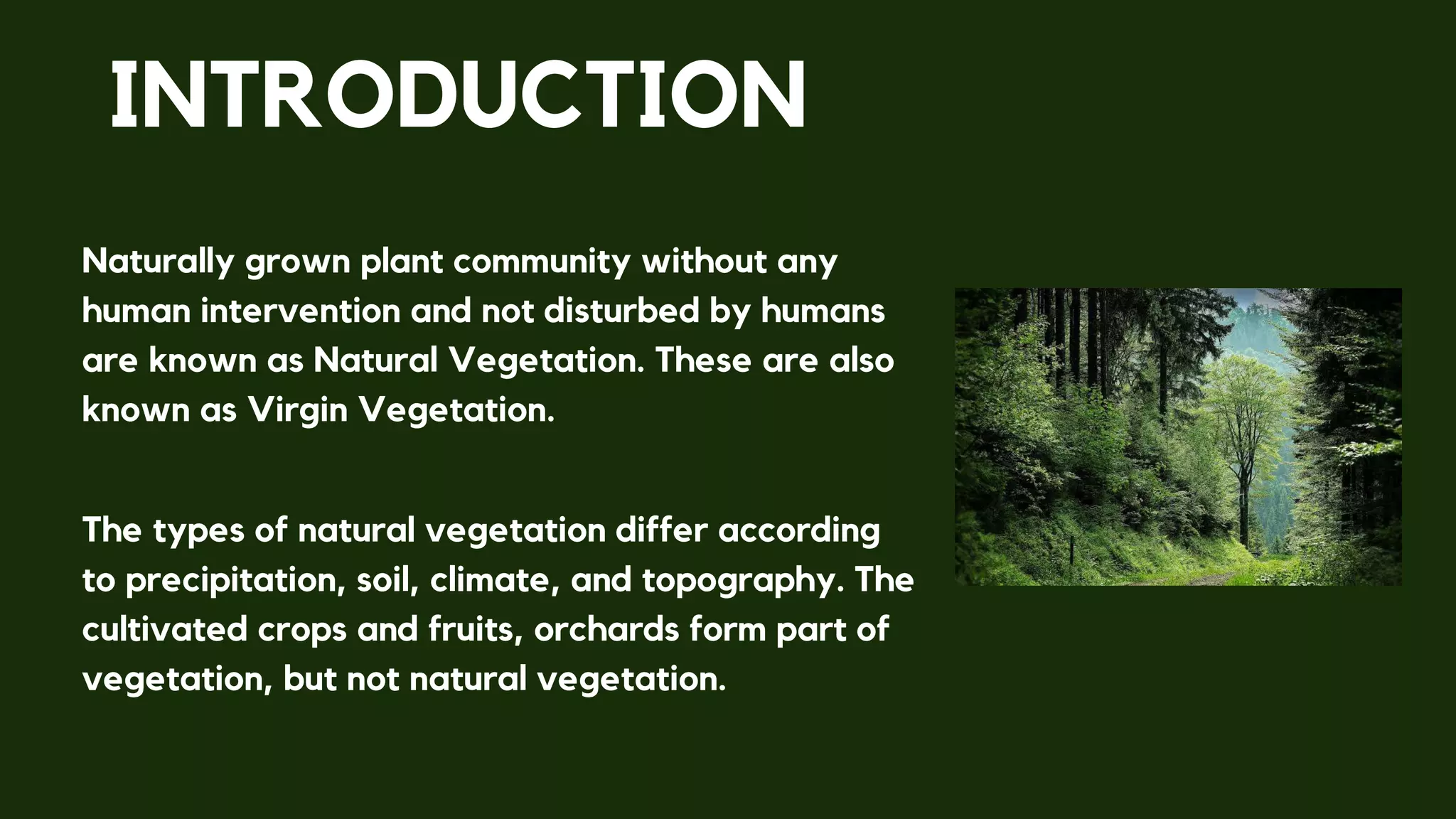 INTRODUCTION

Naturally grown plant community without any human intervention and not disturbed by humans are known as Natural Vegetation. These are also known as Virgin Vegetation.

The types of natural vegetation differ according to precipitation, soil, climate, and topography. The cultivated crops and fruits, orchards form part of vegetation, but not natural vegetation.